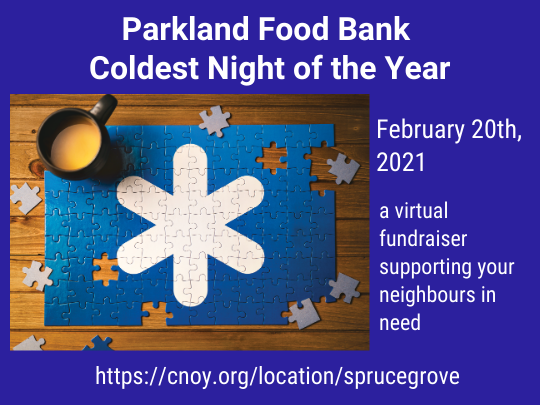 Parkland Food Bank
Coldest Night of the Year

February 20th, 2021

a virtual fundraiser supporting your neighbours in need

https://cnoy.org/location/sprucegrove